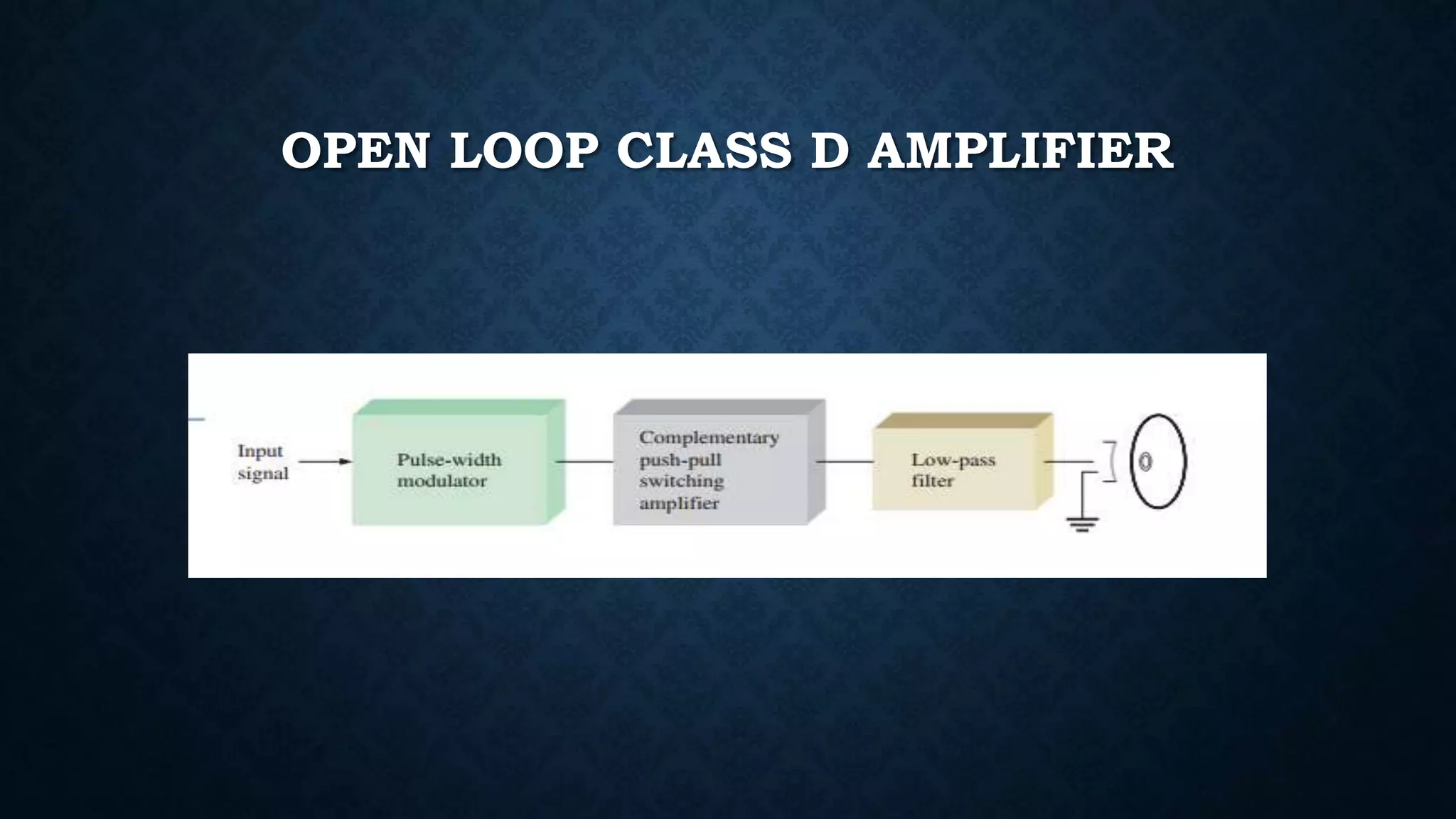 OPEN LOOP CLASS D AMPLIFIER

Input signal

Pulse-width modulator

Complementary push-pull switching amplifier

Low-pass filter